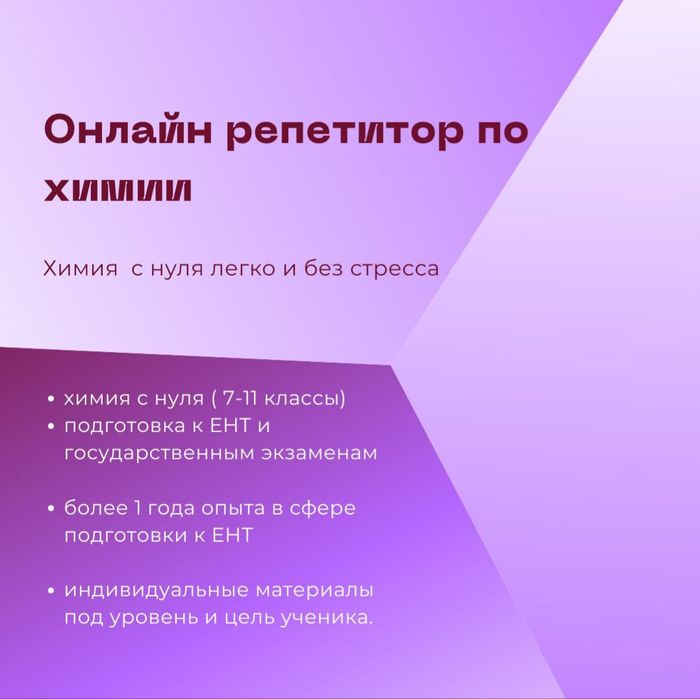 Онлайн репетитор по химии

Химия  с нуля легко и без стресса

• химия с нуля ( 7-11 классы)
• подготовка к ЕНТ и государственным экзаменам

• более 1 года опыта в сфере подготовки к ЕНТ

• индивидуальные материалы под уровень и цель ученика.